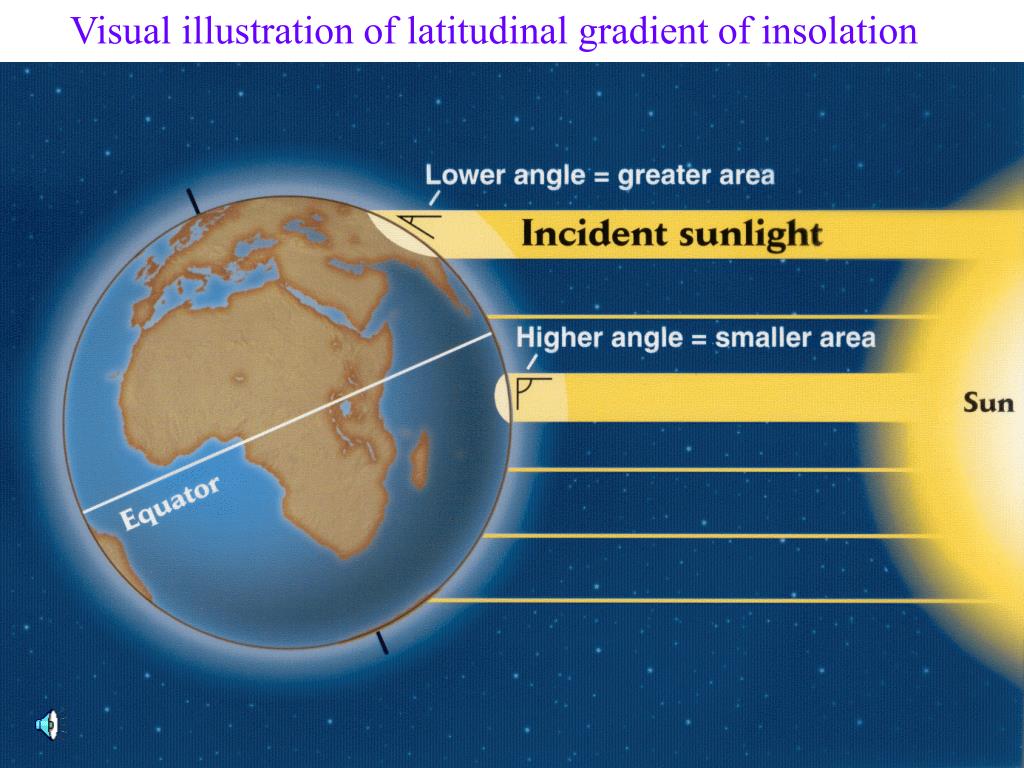 Visual illustration of latitudinal gradient of insolation

Lower angle = greater area

Incident sunlight

Higher angle = smaller area

Sun

Equator